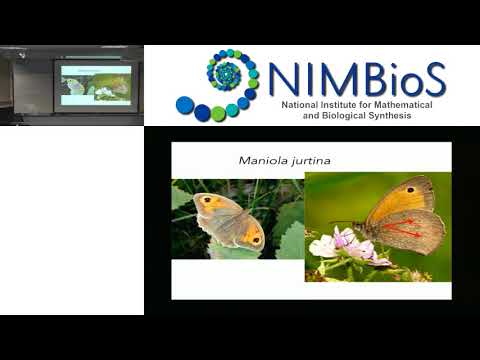 NIMBioS
National Institute for Mathematical and Biological Synthesis

Maniola jurtina